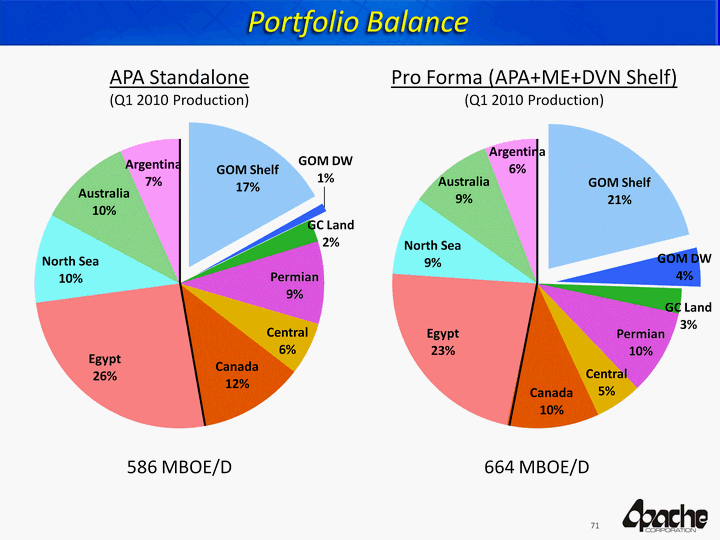 Portfolio Balance

APA Standalone
(Q1 2010 Production)

GOM Shelf
17%

GOM DW
1%

GC Land
2%

Permian
9%

Central
6%

Canada
12%

Egypt
26%

North Sea
10%

Australia
10%

Argentina
7%

586 MBOE/D

Pro Forma (APA+ME+DVN Shelf)
(Q1 2010 Production)

GOM Shelf
21%

GOM DW
4%

GC Land
3%

Permian
10%

Central
5%

Canada
10%

Egypt
23%

North Sea
9%

Australia
9%

Argentina
6%

664 MBOE/D

71

Apache
CORPORATION